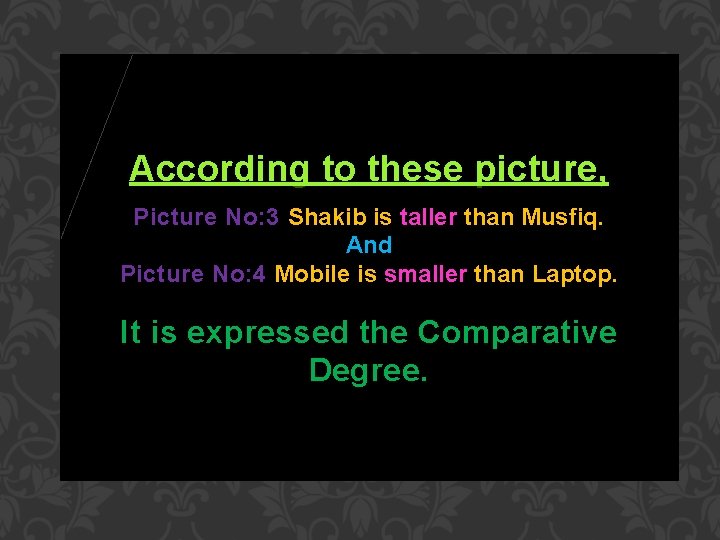 According to these picture,

Picture No:3 Shakib is taller than Musfiq.
And
Picture No:4 Mobile is smaller than Laptop.

It is expressed the Comparative Degree.